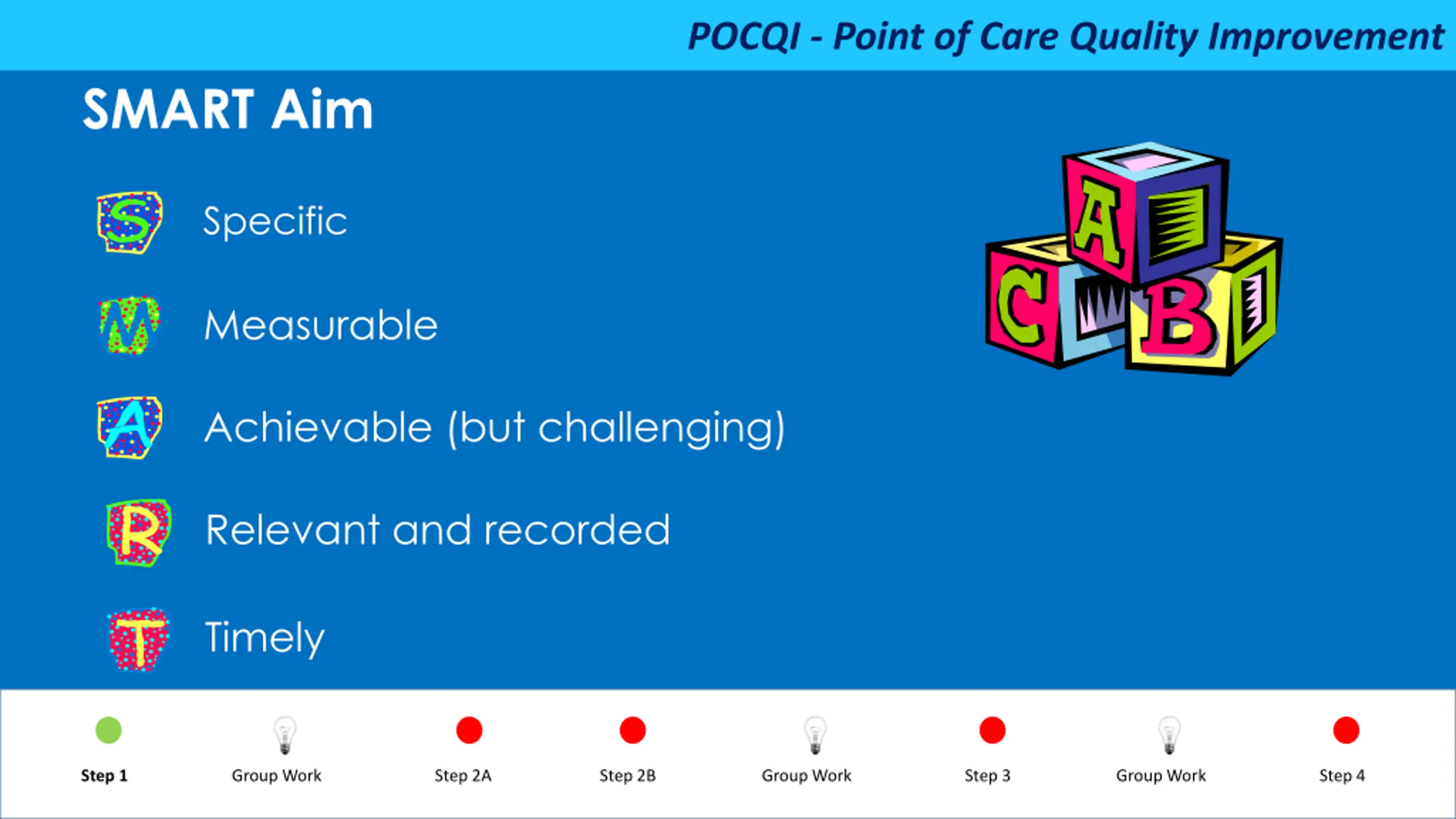 POCQI - Point of Care Quality Improvement

SMART Aim

S Specific

M Measurable

A Achievable (but challenging)

R Relevant and recorded

T Timely

A C B

Step 1 Group Work Step 2A Step 2B Group Work Step 3 Group Work Step 4